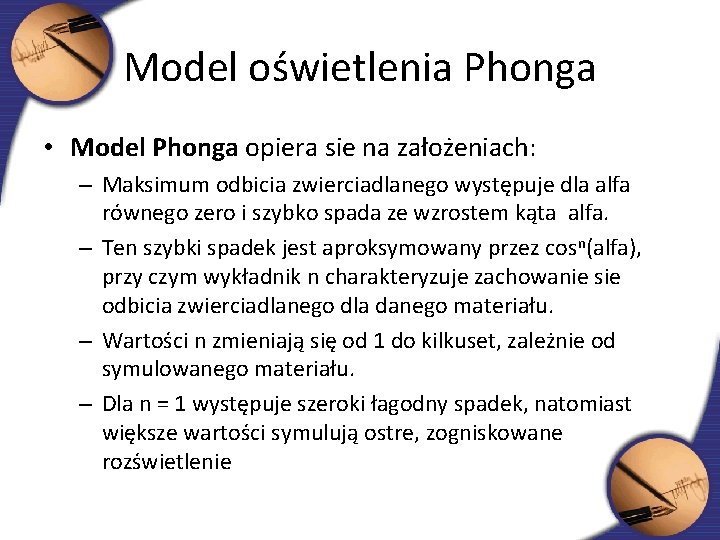 Model oświetlenia Phonga

• **Model Phonga** opiera sie na założeniach:
  – Maksimum odbicia zwierciadlanego występuje dla alfa równego zero i szybko spada ze wzrostem kąta alfa.
  – Ten szybki spadek jest aproksymowany przez $cos^n$(alfa), przy czym wykładnik n charakteryzuje zachowanie sie odbicia zwierciadlanego dla danego materiału.
  – Wartości n zmieniają się od 1 do kilkuset, zależnie od symulowanego materiału.
  – Dla n = 1 występuje szeroki łagodny spadek, natomiast większe wartości symulują ostre, zogniskowane rozświetlenie